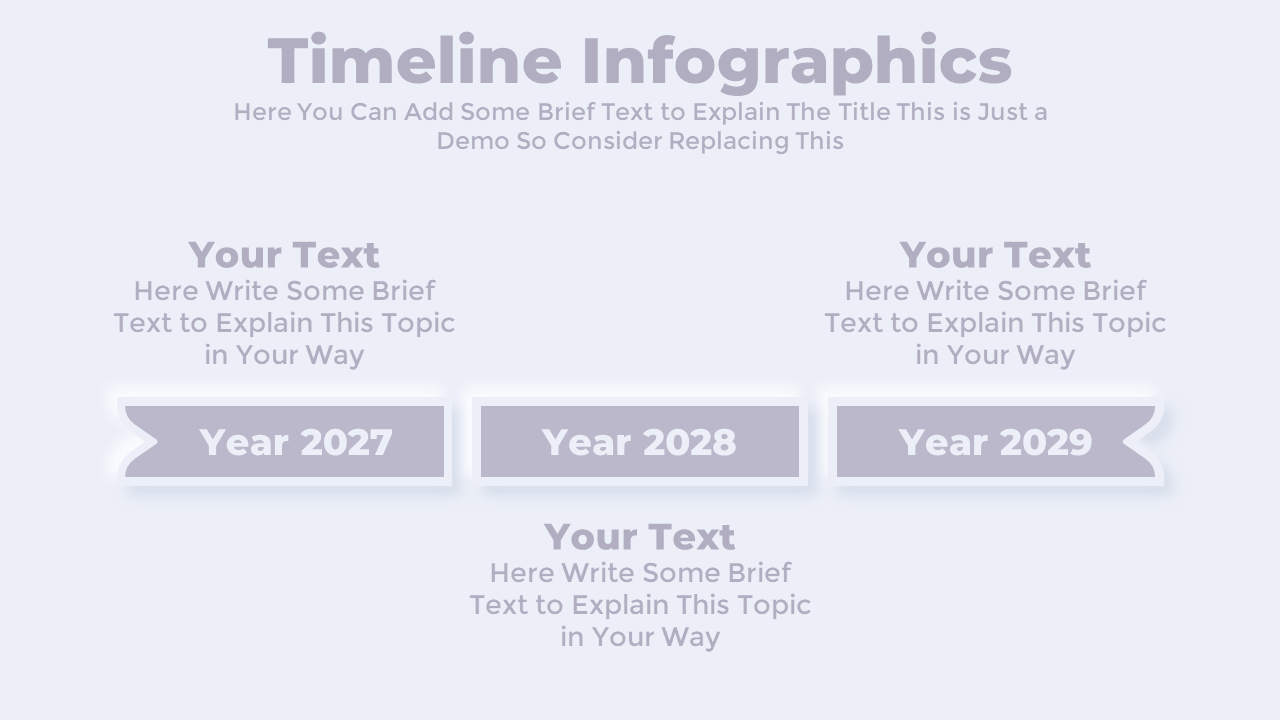 Timeline Infographics

Here You Can Add Some Brief Text to Explain The Title This is Just a Demo So Consider Replacing This

Your Text
Here Write Some Brief Text to Explain This Topic in Your Way

Your Text
Here Write Some Brief Text to Explain This Topic in Your Way

Year 2027

Year 2028

Year 2029

Your Text
Here Write Some Brief Text to Explain This Topic in Your Way